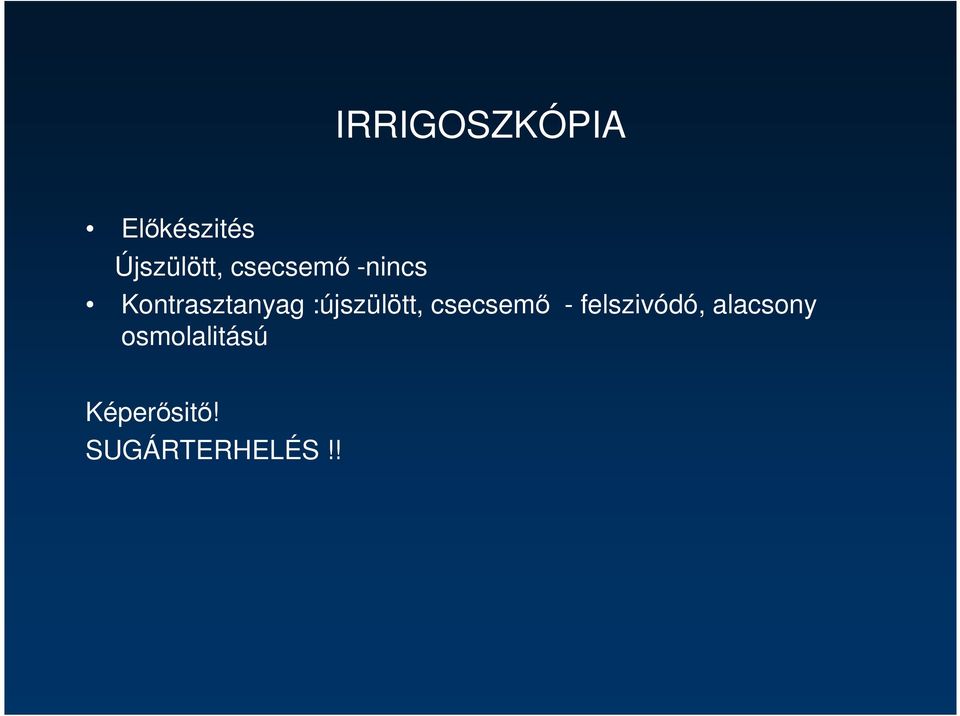 IRRIGOSZKÓPIA

• Előkészités
Újszülött, csecsemő -nincs
• Kontrasztanyag :újszülött, csecsemő - felszivódó, alacsony osmolalitású

Képerősitő!
SUGÁRTERHELÉS !!